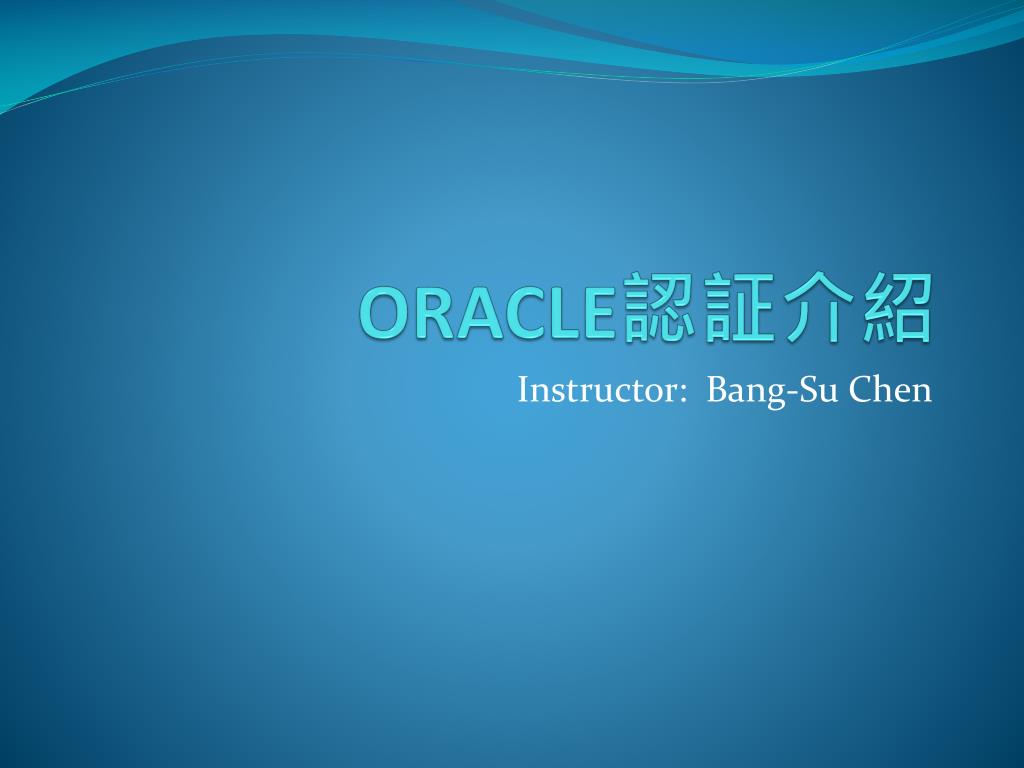 ORACLE認証介紹

Instructor: Bang-Su Chen